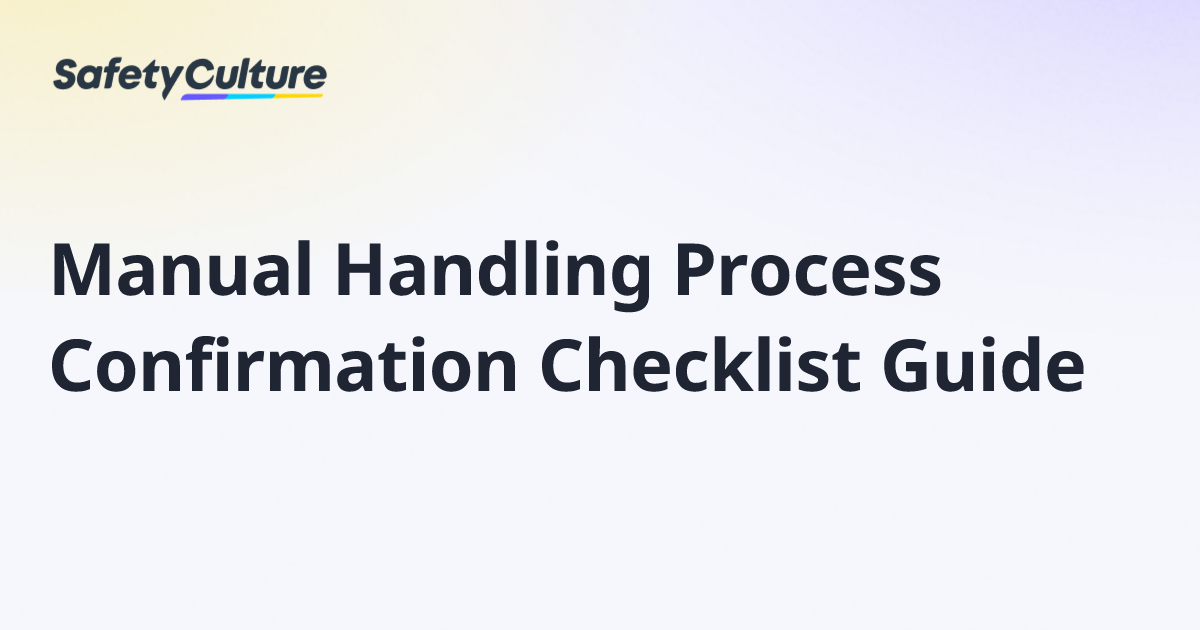 SafetyCulture

Manual Handling Process Confirmation Checklist Guide